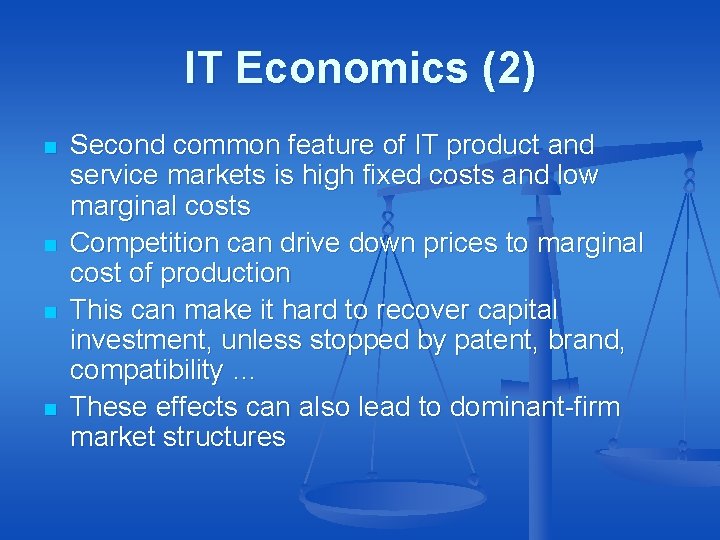 IT Economics (2)

- Second common feature of IT product and service markets is high fixed costs and low marginal costs
- Competition can drive down prices to marginal cost of production
- This can make it hard to recover capital investment, unless stopped by patent, brand, compatibility …
- These effects can also lead to dominant-firm market structures